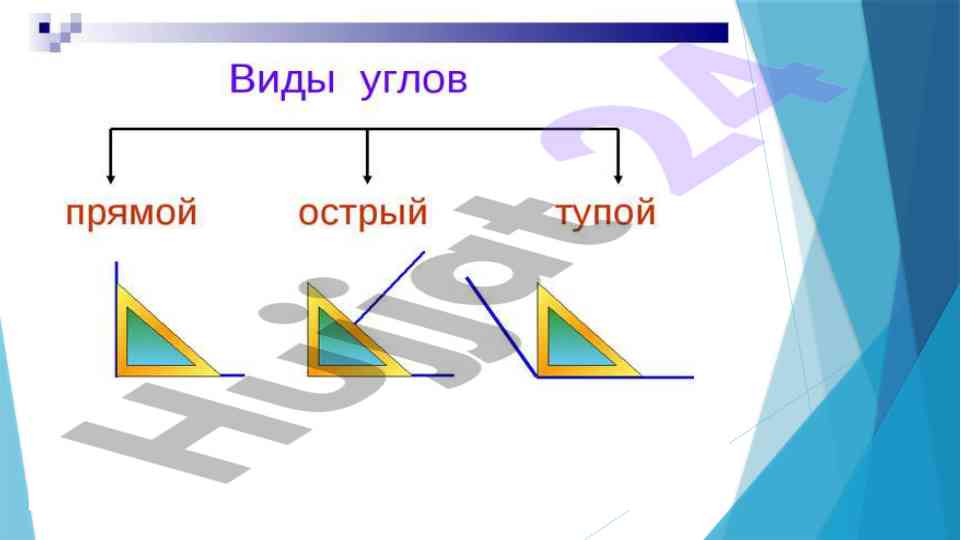 Виды углов

прямой

острый

тупой

Hujjat24